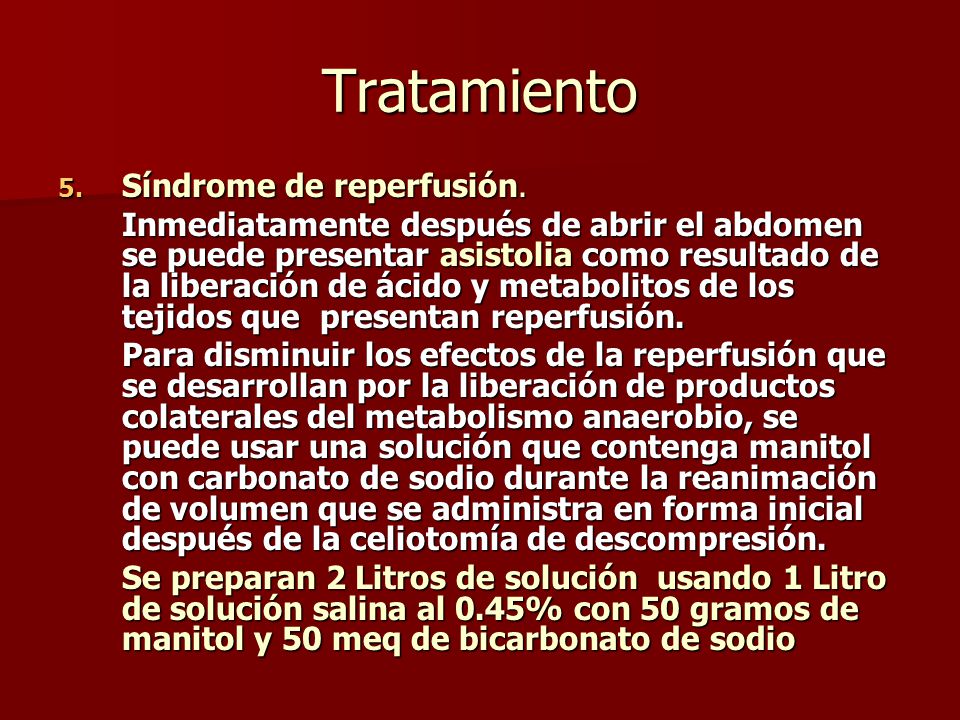 Tratamiento

5. Síndrome de reperfusión.

Inmediatamente después de abrir el abdomen se puede presentar asistolia como resultado de la liberación de ácido y metabolitos de los tejidos que presentan reperfusión.

Para disminuir los efectos de la reperfusión que se desarrollan por la liberación de productos colaterales del metabolismo anaerobio, se puede usar una solución que contenga manitol con carbonato de sodio durante la reanimación de volumen que se administra en forma inicial después de la celiotomía de descompresión.

Se preparan 2 Litros de solución usando 1 Litro de solución salina al 0.45% con 50 gramos de manitol y 50 meq de bicarbonato de sodio